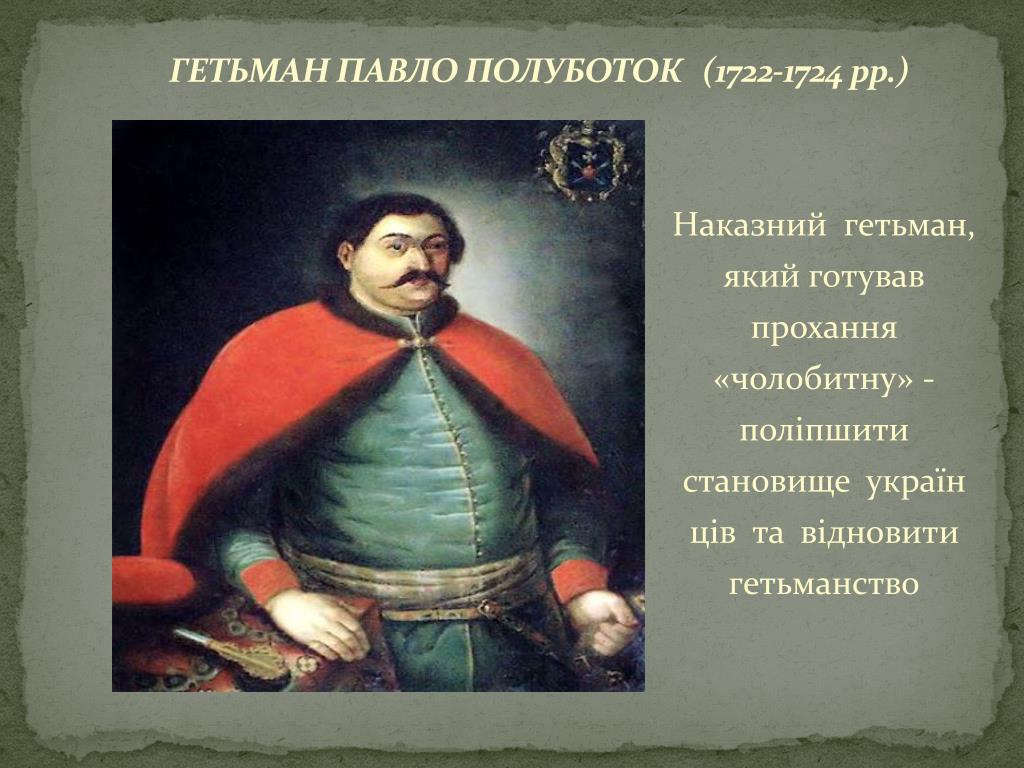 ГЕТЬМАН ПАВЛО ПОЛУБОТОК (1722-1724 рр.)

Наказний гетьман, який готував прохання «чолобитну» - поліпшити становище україн ців та відновити гетьманство